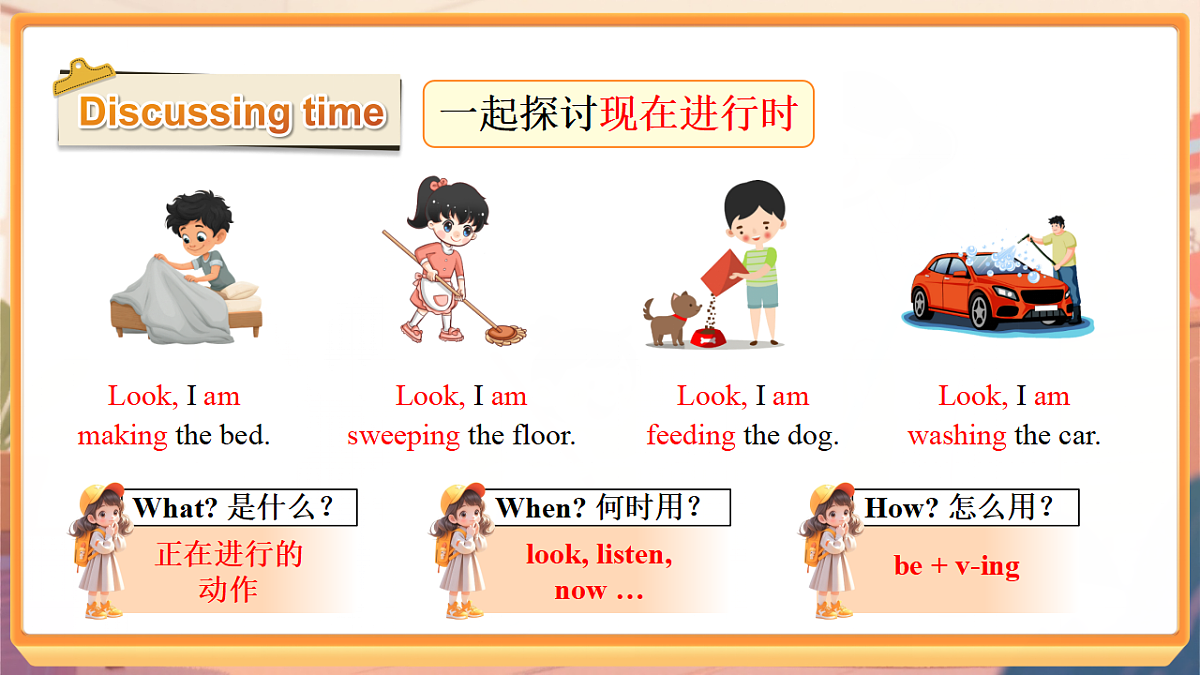 Discussing time

一起探讨现在进行时

Look, I am making the bed.

Look, I am sweeping the floor.

Look, I am feeding the dog.

Look, I am washing the car.

What? 是什么？

正在进行的动作

When? 何时用？

look, listen, now …

How? 怎么用？

be + v-ing